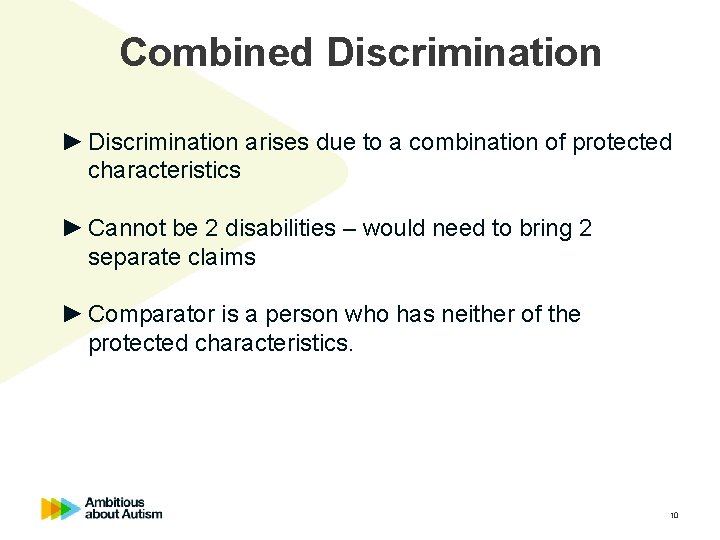 Combined Discrimination

► Discrimination arises due to a combination of protected characteristics

► Cannot be 2 disabilities – would need to bring 2 separate claims

► Comparator is a person who has neither of the protected characteristics.

Ambitious about Autism

10